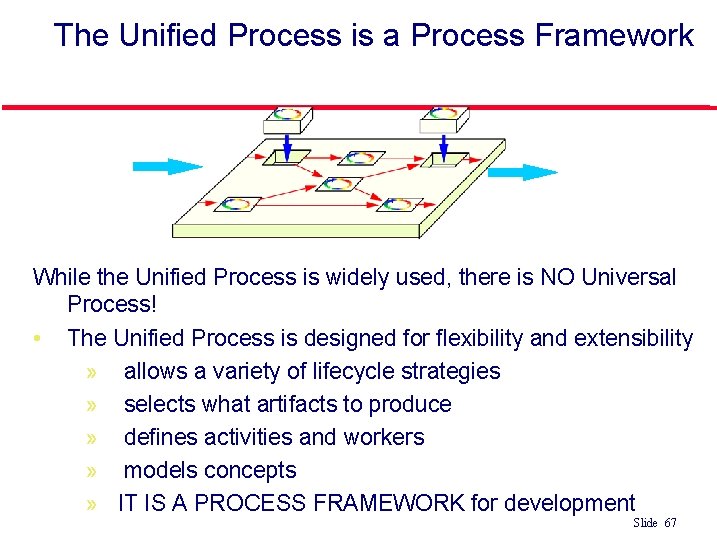 The Unified Process is a Process Framework

While the Unified Process is widely used, there is NO Universal Process!

• The Unified Process is designed for flexibility and extensibility
 » allows a variety of lifecycle strategies
 » selects what artifacts to produce
 » defines activities and workers
 » models concepts
 » IT IS A PROCESS FRAMEWORK for development

Slide 67